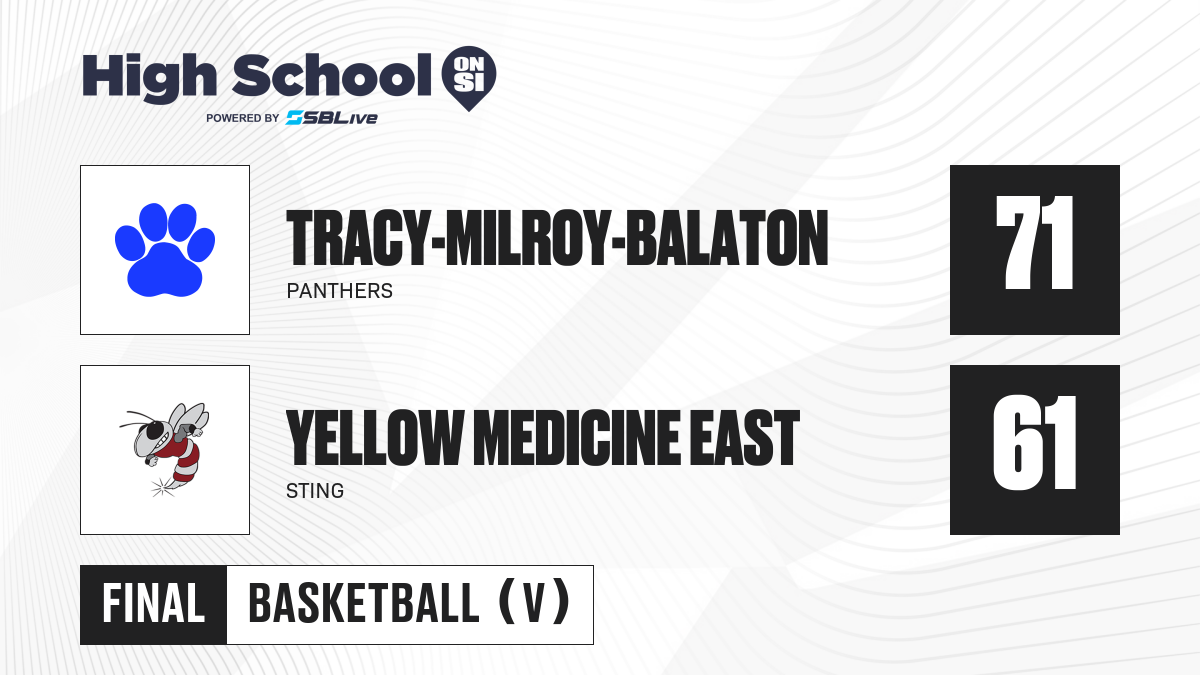 High School ON SI
POWERED BY SBLive

TRACY-MILROY-BALATON
PANTHERS
71

YELLOW MEDICINE EAST
STING
61

FINAL BASKETBALL (V)